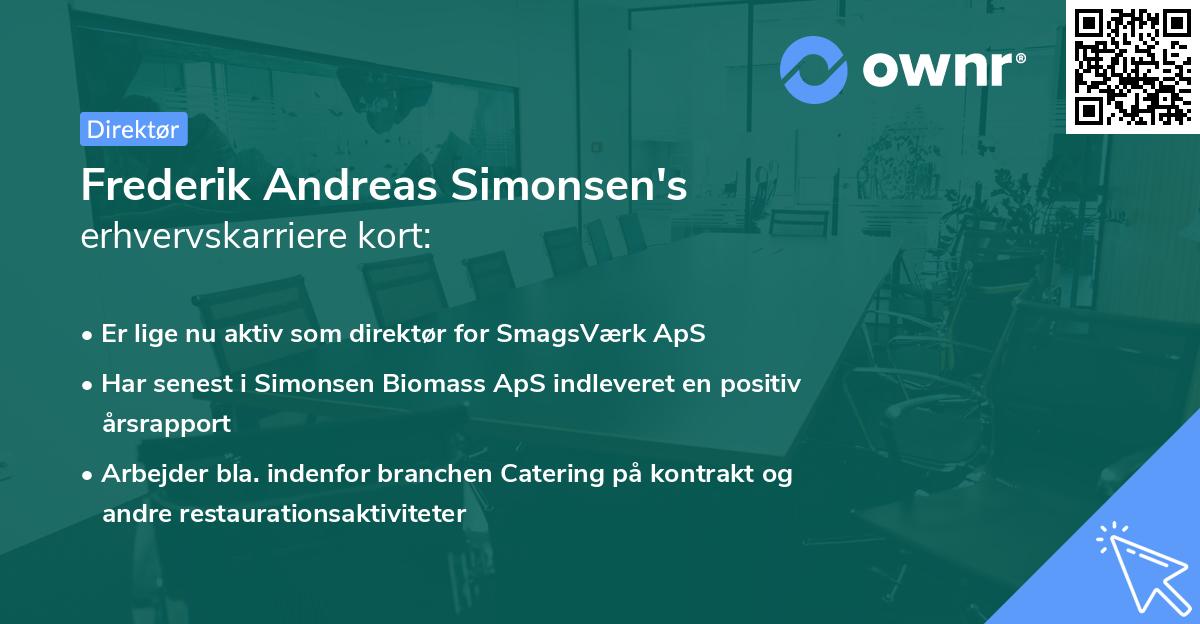 ownr®

Direktør

Frederik Andreas Simonsen's erhvervskarriere kort:

• Er lige nu aktiv som direktør for SmagsVærk ApS

• Har senest i Simonsen Biomass ApS indleveret en positiv årsrapport

• Arbejder bla. indenfor branchen Catering på kontrakt og andre restaurationsaktiviteter